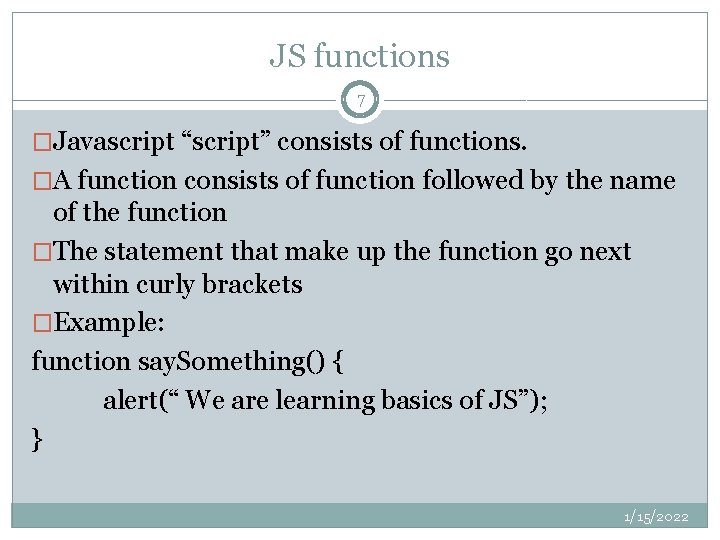 JS functions

7

□Javascript “script” consists of functions.

□A function consists of function followed by the name of the function

□The statement that make up the function go next within curly brackets

□Example:

function saySomething() {
alert(“ We are learning basics of JS”);
}

1/15/2022